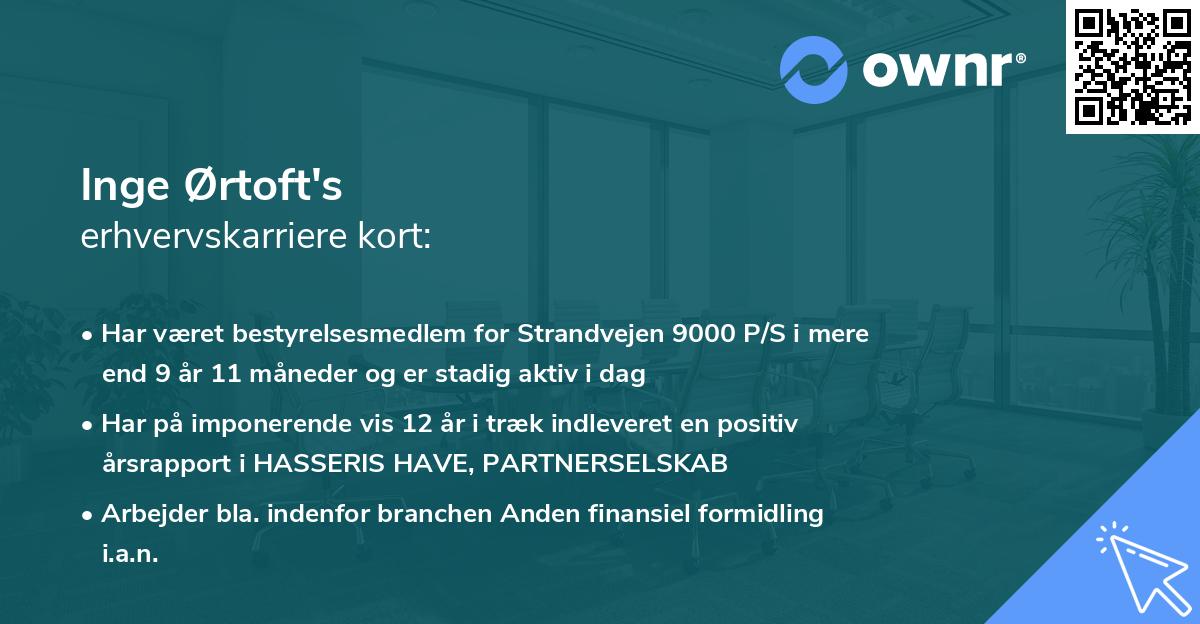 ownr®

Inge Ørtoft's
erhvervskarriere kort:

• Har været bestyrelsesmedlem for Strandvejen 9000 P/S i mere end 9 år 11 måneder og er stadig aktiv i dag

• Har på imponerende vis 12 år i træk indleveret en positiv årsrapport i HASSERIS HAVE, PARTNERSELSKAB

• Arbejder bla. indenfor branchen Anden finansiel formidling i.a.n.